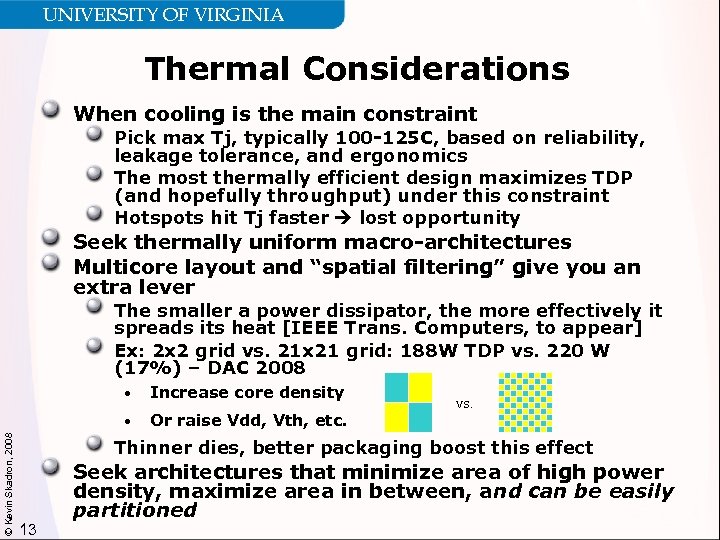 UNIVERSITY OF VIRGINIA

Thermal Considerations

When cooling is the main constraint

Pick max Tj, typically 100-125C, based on reliability, leakage tolerance, and ergonomics

The most thermally efficient design maximizes TDP (and hopefully throughput) under this constraint

Hotspots hit Tj faster → lost opportunity

Seek thermally uniform macro-architectures

Multicore layout and "spatial filtering" give you an extra lever

The smaller a power dissipator, the more effectively it spreads its heat [IEEE Trans. Computers, to appear]

Ex: 2x2 grid vs. 21x21 grid: 188W TDP vs. 220 W (17%) – DAC 2008

• Increase core density

• Or raise Vdd, Vth, etc.

vs.

Thinner dies, better packaging boost this effect

Seek architectures that minimize area of high power density, maximize area in between, and can be easily partitioned

© Kevin Skadron, 2008

13